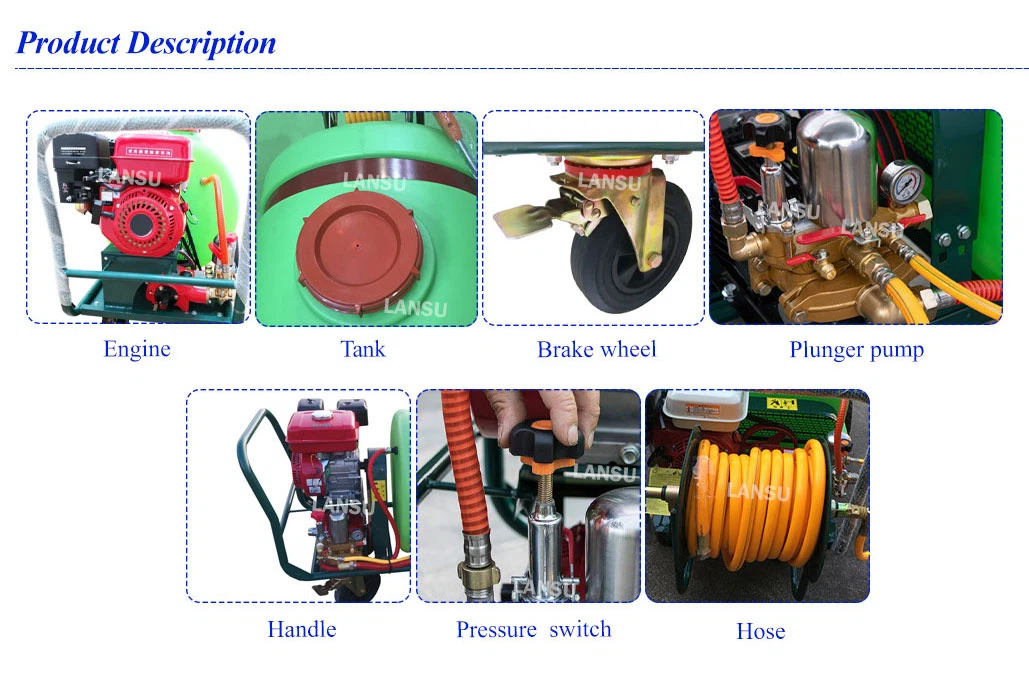 Product Description

LANSU
Engine

LANSU
LANSU
Tank

LANSU
Brake wheel

LANSU
LANSU
Plunger pump

LANSU
Handle

LANSU
LANSU
Pressure switch

LANSU
Hose